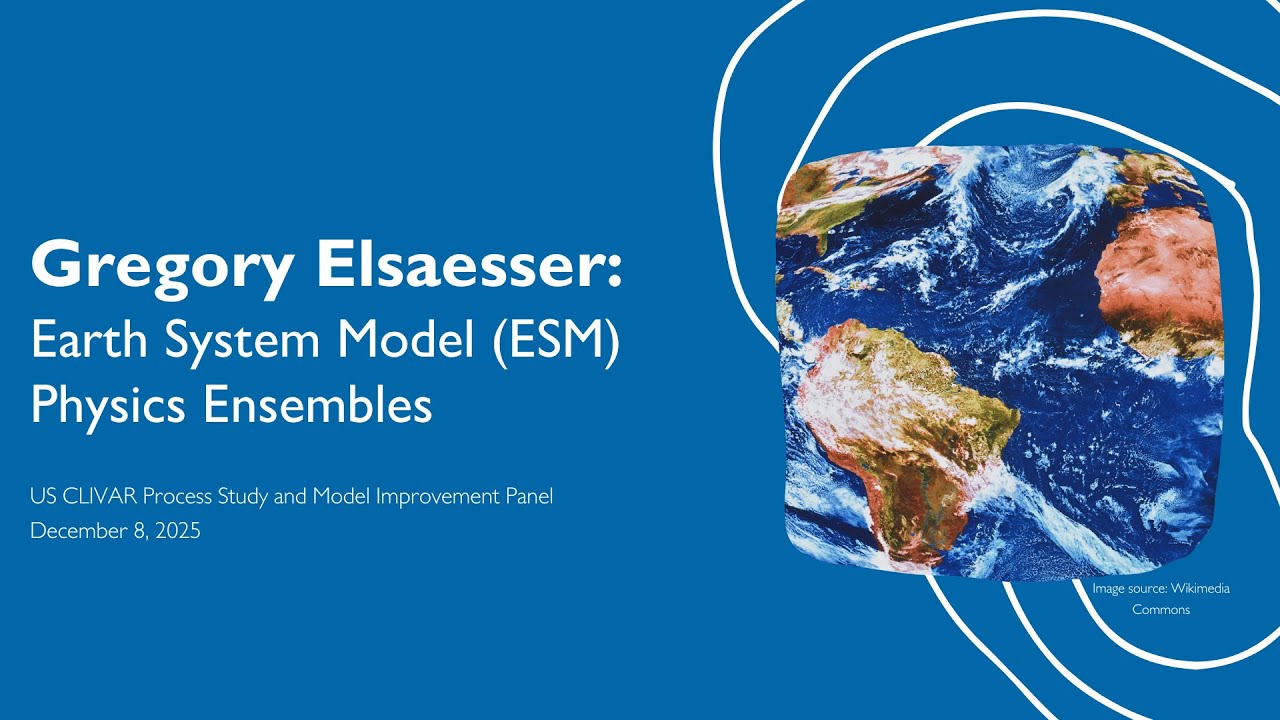 Gregory Elsaesser:
Earth System Model (ESM) Physics Ensembles

US CLIVAR Process Study and Model Improvement Panel
December 8, 2025

Image source: Wikimedia Commons